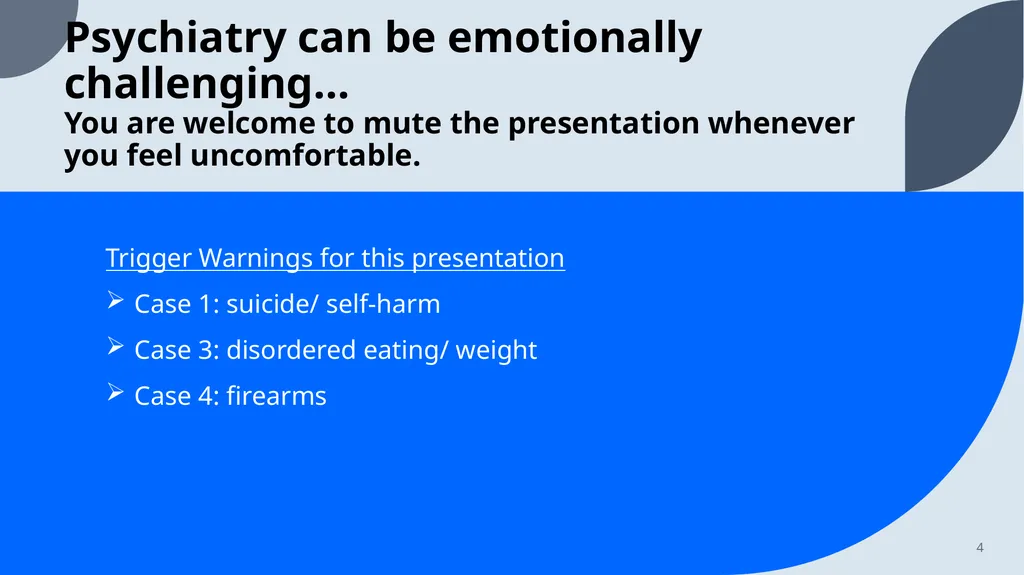 Psychiatry can be emotionally challenging…
You are welcome to mute the presentation whenever you feel uncomfortable.

Trigger Warnings for this presentation

➢ Case 1: suicide/ self-harm

➢ Case 3: disordered eating/ weight

➢ Case 4: firearms

4